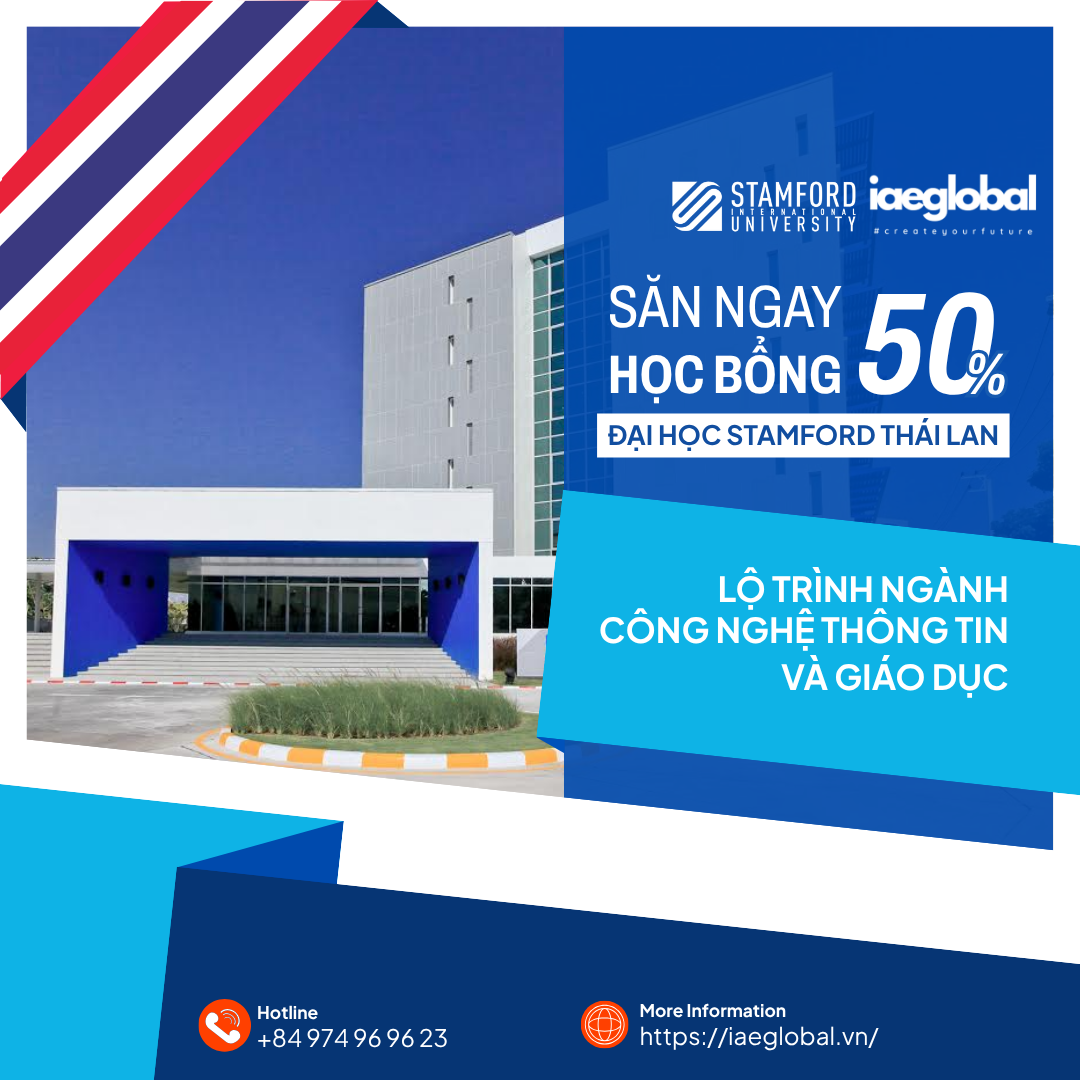 STAMFORD INTERNATIONAL UNIVERSITY

iaeglobal
#createyourfuture

SĂN NGAY
HỌC BỔNG 50%

ĐẠI HỌC STAMFORD THÁI LAN

LỘ TRÌNH NGÀNH
CÔNG NGHỆ THÔNG TIN
VÀ GIÁO DỤC

Hotline
+84 974 96 96 23

More Information
https://iaeglobal.vn/